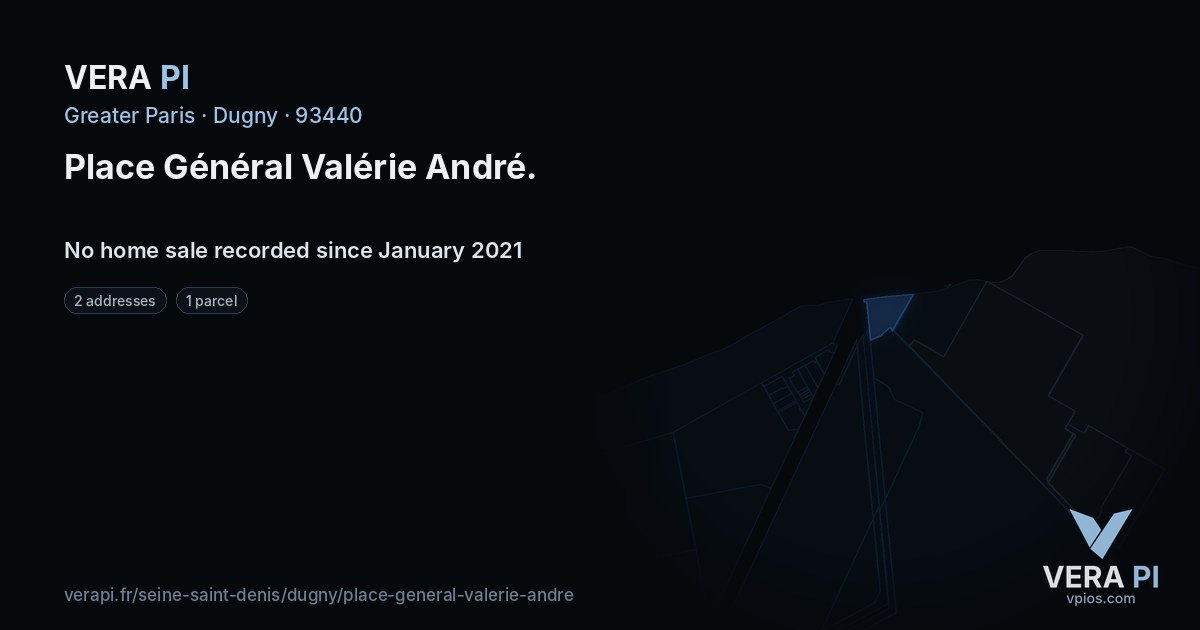 VERA PI
Greater Paris · Dugny · 93440

Place Général Valérie André.

No home sale recorded since January 2021

2 addresses

1 parcel

verapi.fr/seine-saint-denis/dugny/place-general-valerie-andre

VERA PI
vpios.com